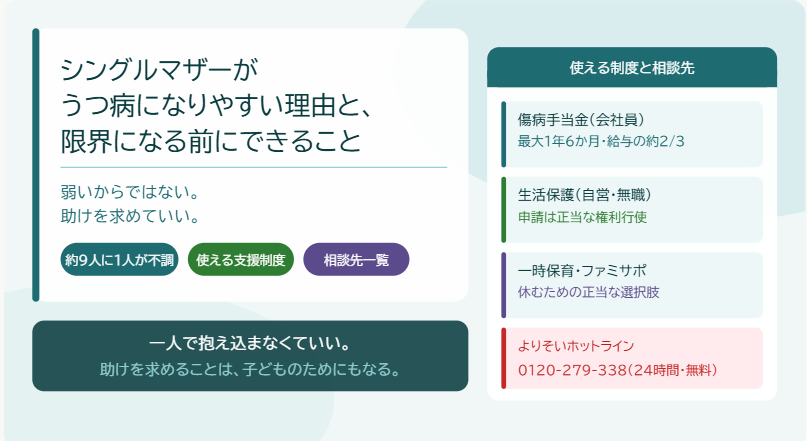 シングルマザーが
うつ病になりやすい理由と、
限界になる前にできること

弱いからではない。
助けを求めていい。

約9人に1人が不調
使える支援制度
相談先一覧

一人で抱え込まなくていい。
助けを求めることは、子どものためにもなる。

使える制度と相談先

傷病手当金（会社員）
最大1年6か月・給与の約2/3

生活保護（自営・無職）
申請は正当な権利行使

一時保育・ファミサポ
休むための正当な選択肢

よりそいホットライン
0120-279-338（24時間・無料）